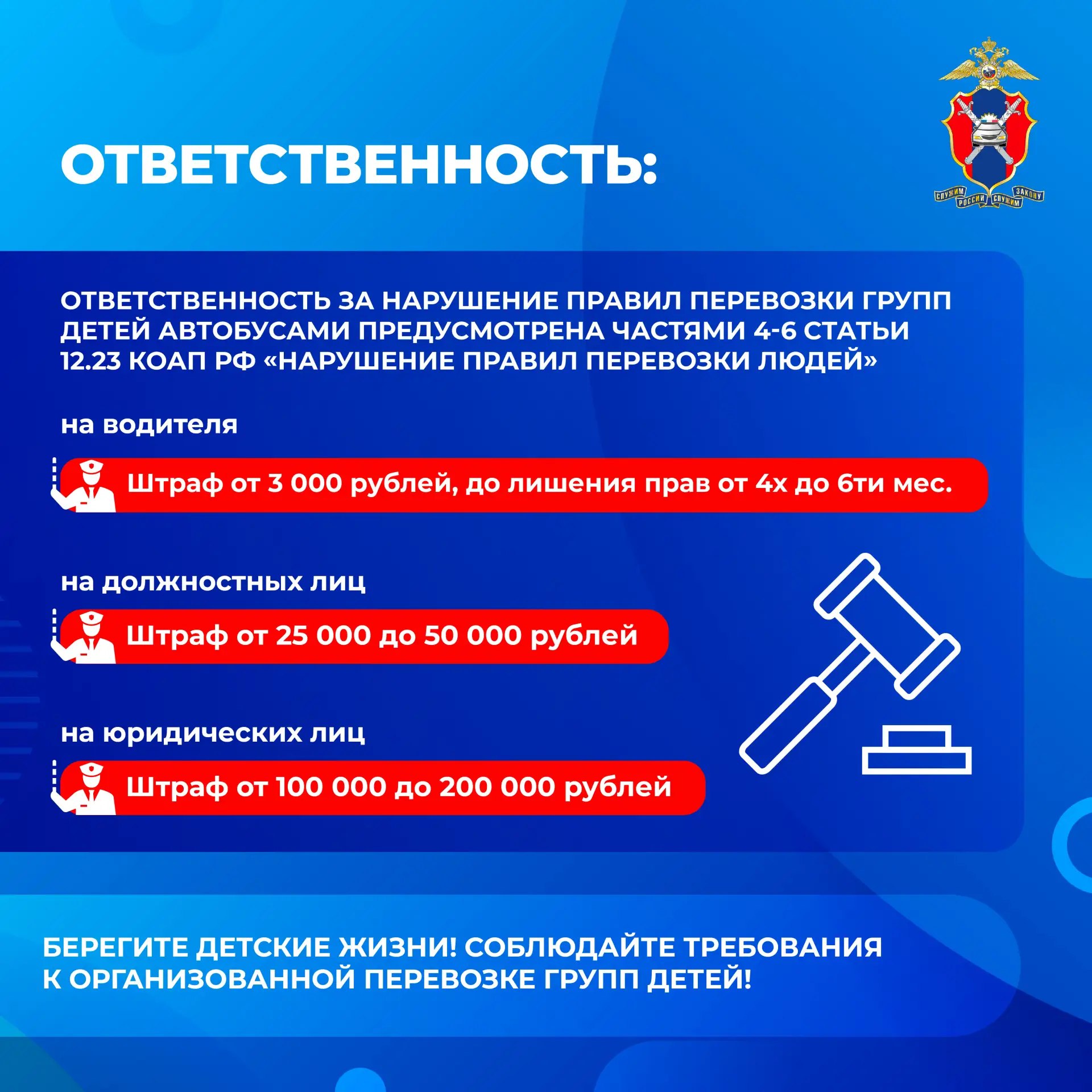 ОТВЕТСТВЕННОСТЬ:

СЛУЖИМ РОССИИ СЛУЖИМ ЗАКОНУ

ОТВЕТСТВЕННОСТЬ ЗА НАРУШЕНИЕ ПРАВИЛ ПЕРЕВОЗКИ ГРУПП ДЕТЕЙ АВТОБУСАМИ ПРЕДУСМОТРЕНА ЧАСТЯМИ 4-6 СТАТЬИ 12.23 КОАП РФ «НАРУШЕНИЕ ПРАВИЛ ПЕРЕВОЗКИ ЛЮДЕЙ»

на водителя

Штраф от 3 000 рублей, до лишения прав от 4х до 6ти мес.

на должностных лиц

Штраф от 25 000 до 50 000 рублей

на юридических лиц

Штраф от 100 000 до 200 000 рублей

БЕРЕГИТЕ ДЕТСКИЕ ЖИЗНИ! СОБЛЮДАЙТЕ ТРЕБОВАНИЯ К ОРГАНИЗОВАННОЙ ПЕРЕВОЗКЕ ГРУПП ДЕТЕЙ!